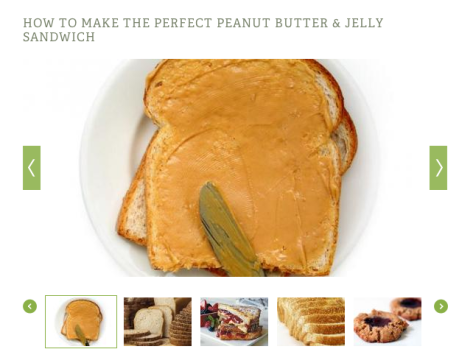 HOW TO MAKE THE PERFECT PEANUT BUTTER & JELLY SANDWICH